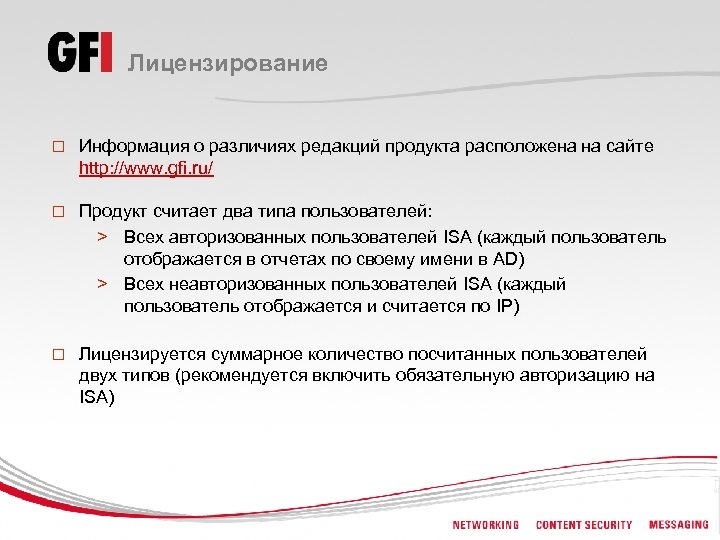 GFI Лицензирование

□ Информация о различиях редакций продукта расположена на сайте http://www.gfi.ru/

□ Продукт считает два типа пользователей:
> Всех авторизованных пользователей ISA (каждый пользователь отображается в отчетах по своему имени в AD)
> Всех неавторизованных пользователей ISA (каждый пользователь отображается и считается по IP)

□ Лицензируется суммарное количество посчитанных пользователей двух типов (рекомендуется включить обязательную авторизацию на ISA)

NETWORKING CONTENT SECURITY MESSAGING